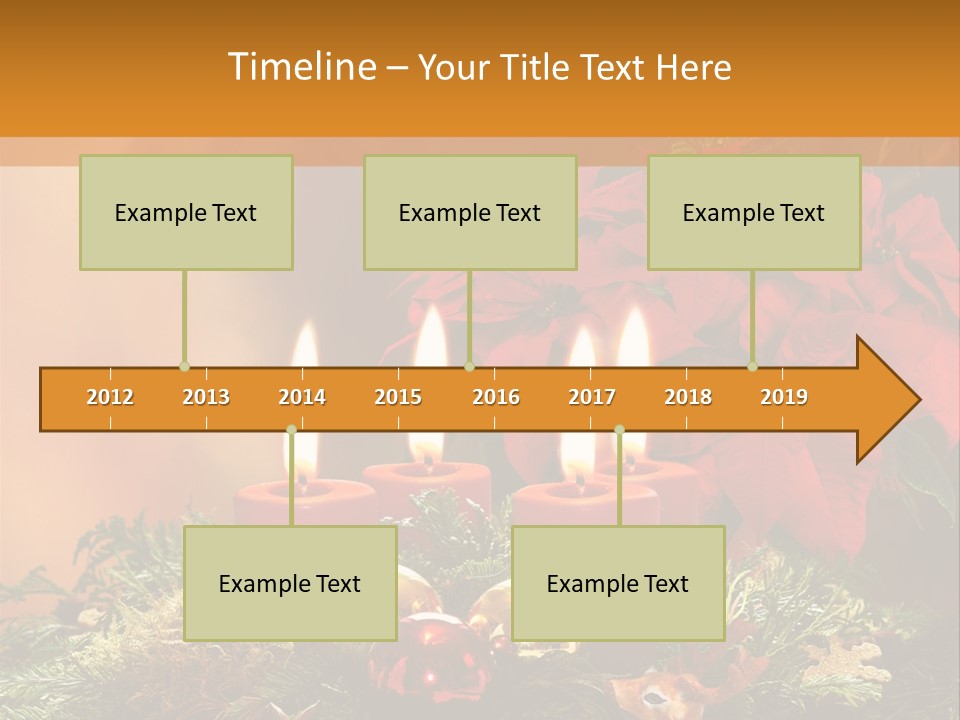 Timeline – Your Title Text Here

Example Text

Example Text

Example Text

2012 2013 2014 2015 2016 2017 2018 2019

Example Text

Example Text